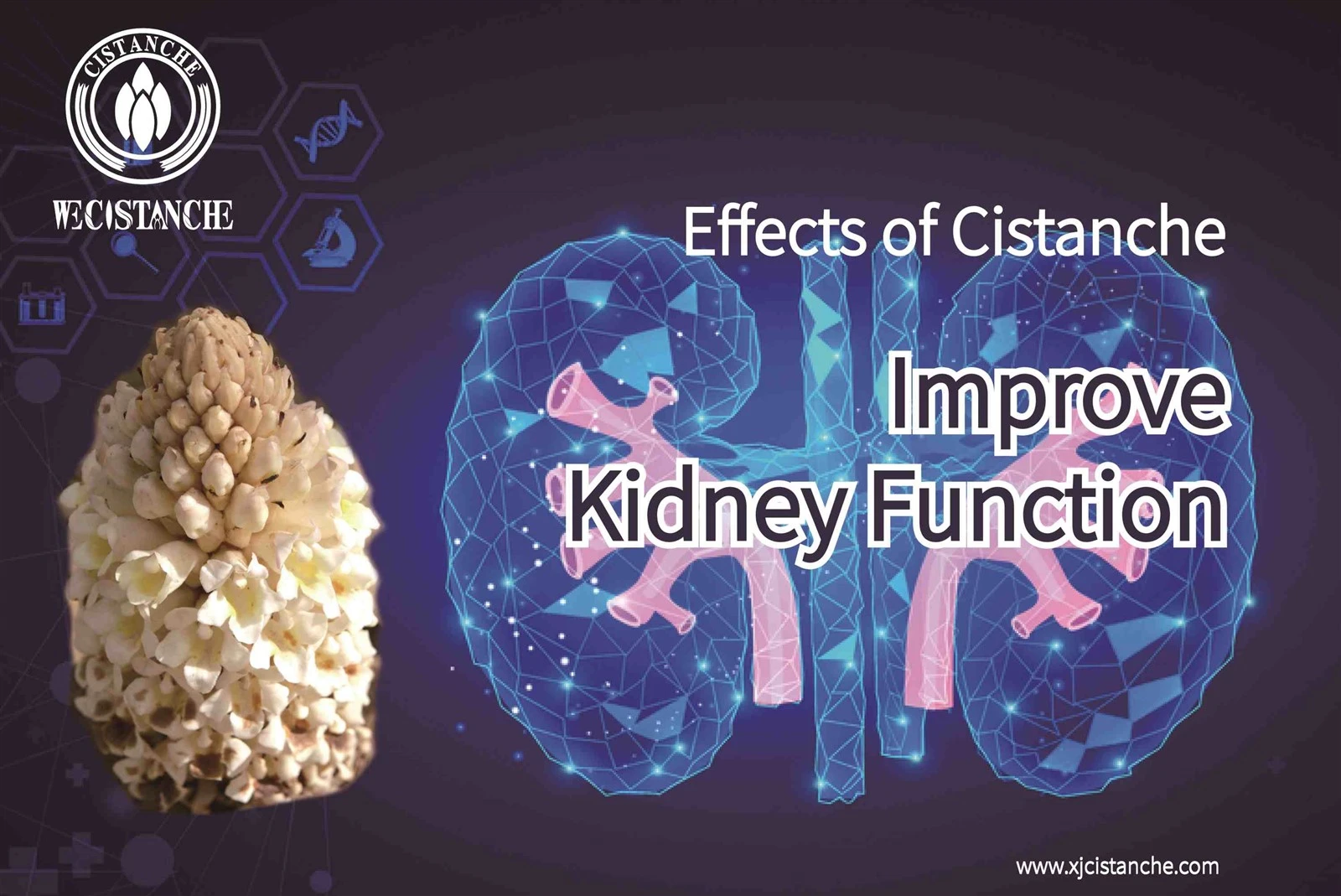 CISTANCHE

WECISTANCHE

Effects of Cistanche

Improve Kidney Function

www.xjcistanche.com